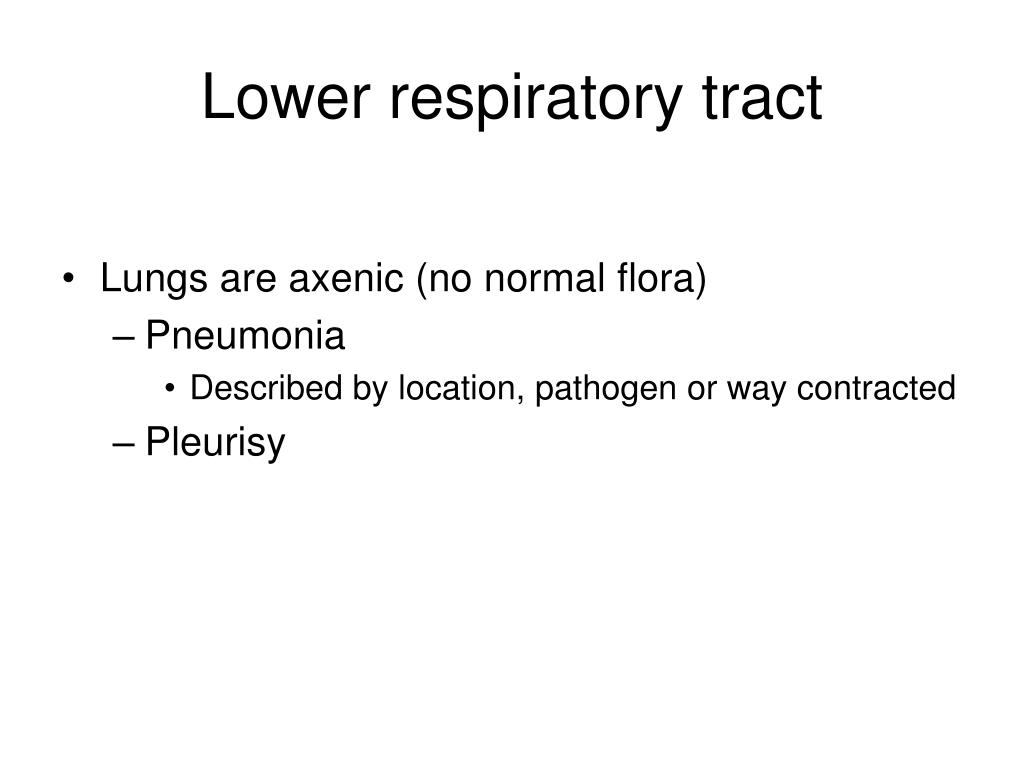 Lower respiratory tract

• Lungs are axenic (no normal flora)
– Pneumonia
• Described by location, pathogen or way contracted
– Pleurisy